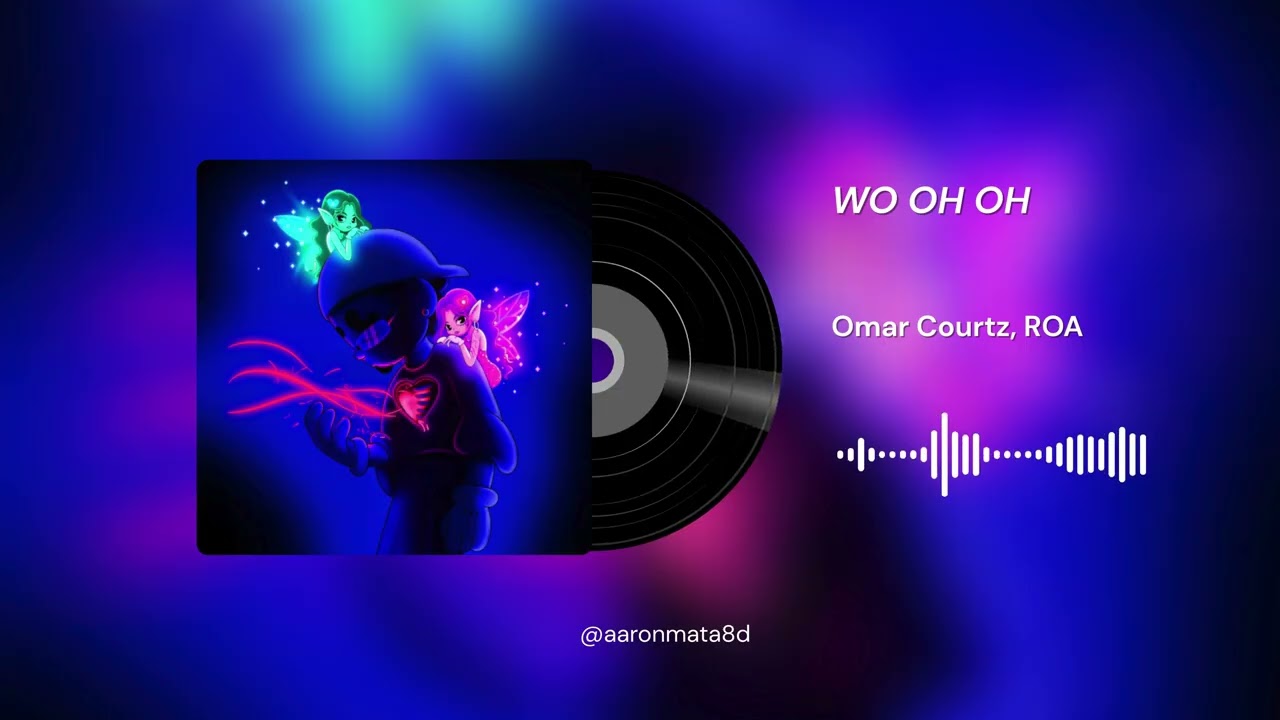 WO OH OH

Omar Courtz, ROA

@aaronmata8d